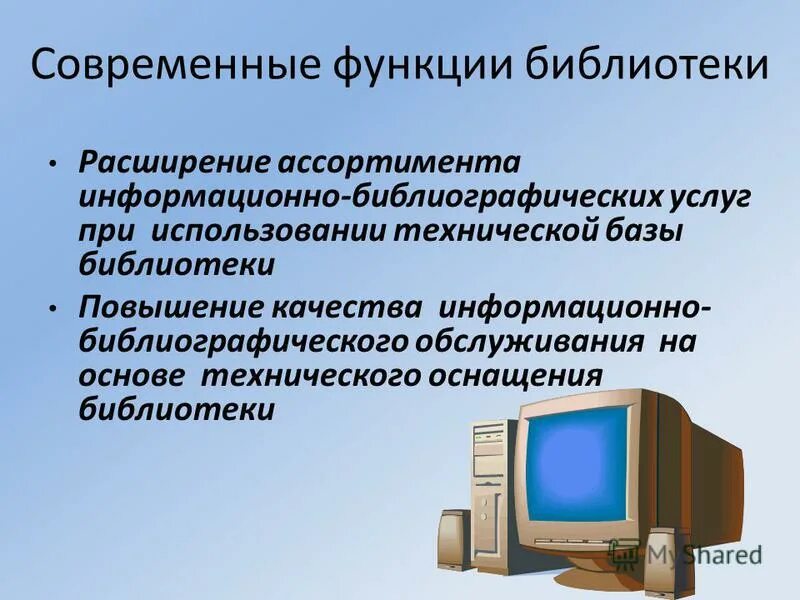 Современные функции библиотеки

• Расширение ассортимента информационно-библиографических услуг при использовании технической базы библиотеки

• Повышение качества информационно-библиографического обслуживания на основе технического оснащения библиотеки

MyShared